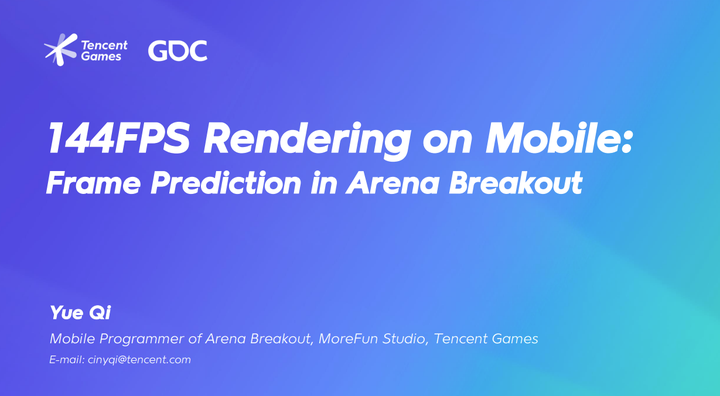 Tencent Games GDC

144FPS Rendering on Mobile:
Frame Prediction in Arena Breakout

Yue Qi
Mobile Programmer of Arena Breakout, MoreFun Studio, Tencent Games
E-mail: cinyqi@tencent.com